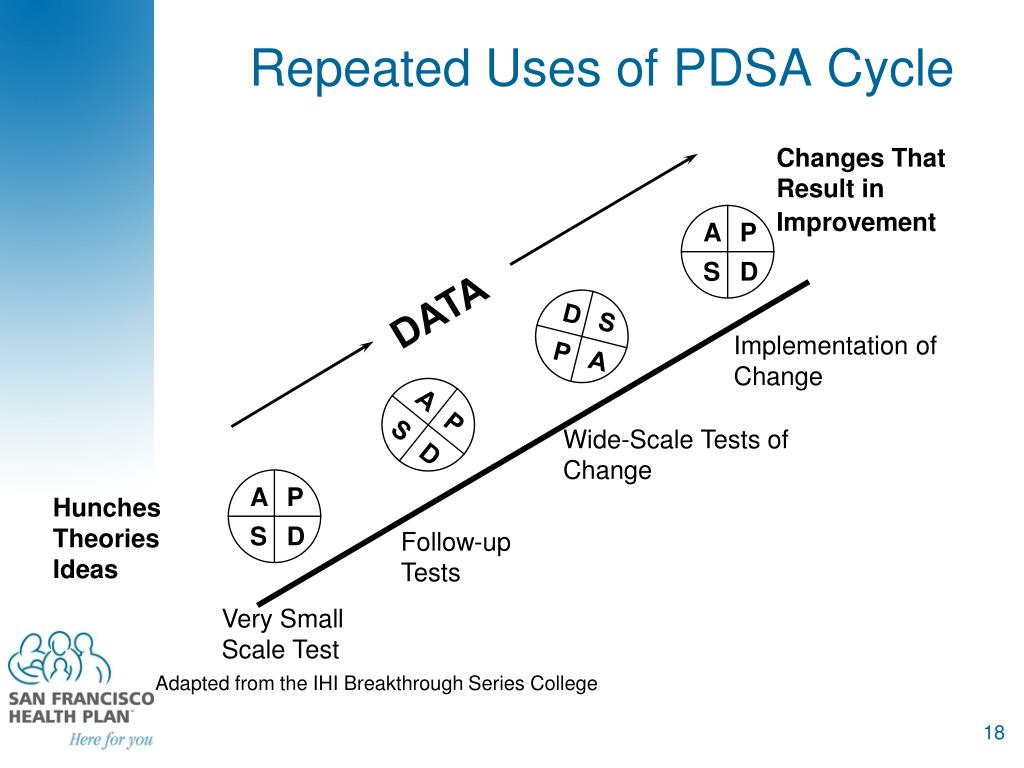 Repeated Uses of PDSA Cycle

Changes That Result in Improvement

A P
S D

DATA

D S
P A

Implementation of Change

A P
S D

Wide-Scale Tests of Change

Hunches
Theories
Ideas

A P
S D

Follow-up Tests

Very Small Scale Test

Adapted from the IHI Breakthrough Series College

SAN FRANCISCO HEALTH PLAN
Here for you

18